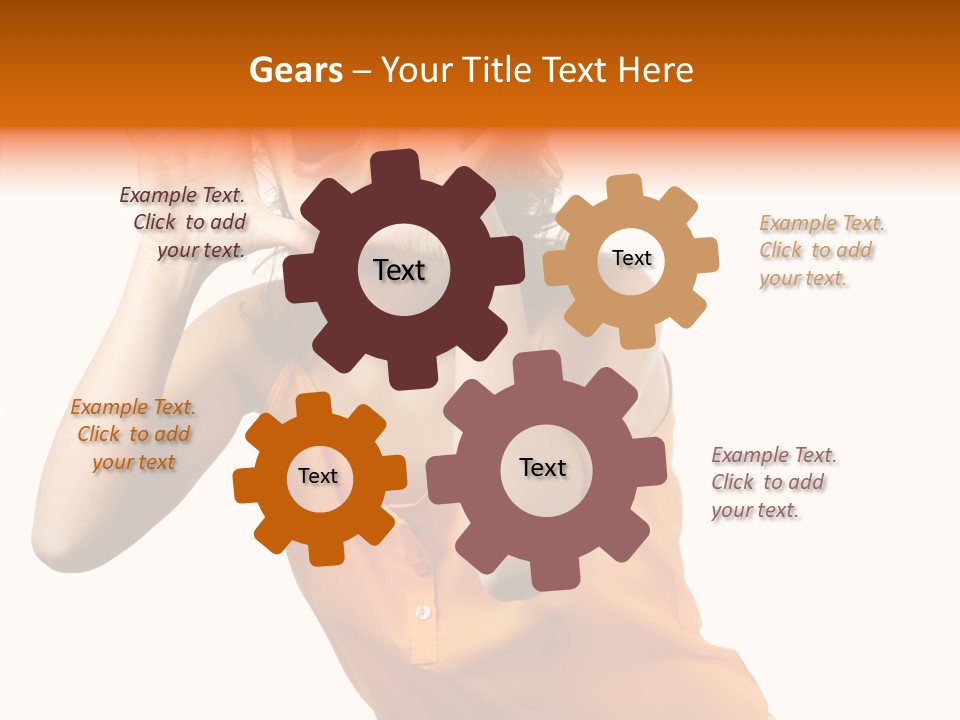 Gears – Your Title Text Here

Example Text. Click to add your text.

Text

Text

Example Text. Click to add your text.

Example Text. Click to add your text

Text

Text

Example Text. Click to add your text.